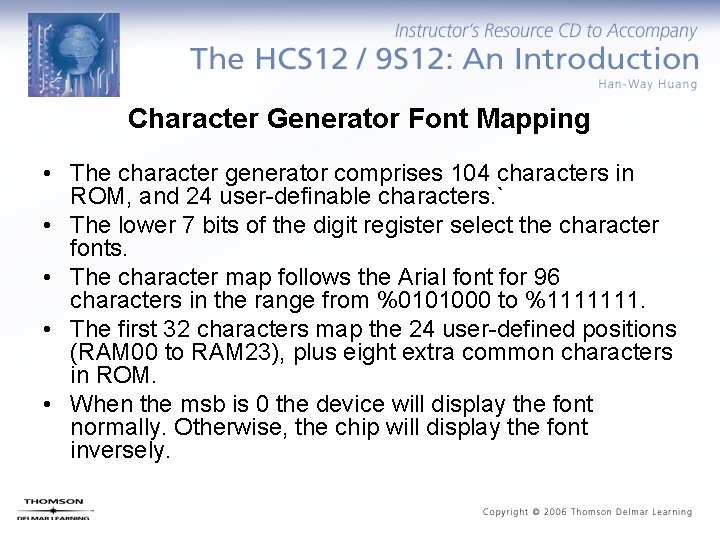 Instructor's Resource CD to Accompany
The HCS12 / 9S12: An Introduction
Han-Way Huang

Character Generator Font Mapping

• The character generator comprises 104 characters in ROM, and 24 user-definable characters.`
• The lower 7 bits of the digit register select the character fonts.
• The character map follows the Arial font for 96 characters in the range from %0101000 to %1111111.
• The first 32 characters map the 24 user-defined positions (RAM00 to RAM23), plus eight extra common characters in ROM.
• When the msb is 0 the device will display the font normally. Otherwise, the chip will display the font inversely.

THOMSON
DELMAR LEARNING

Copyright © 2006 Thomson Delmar Learning